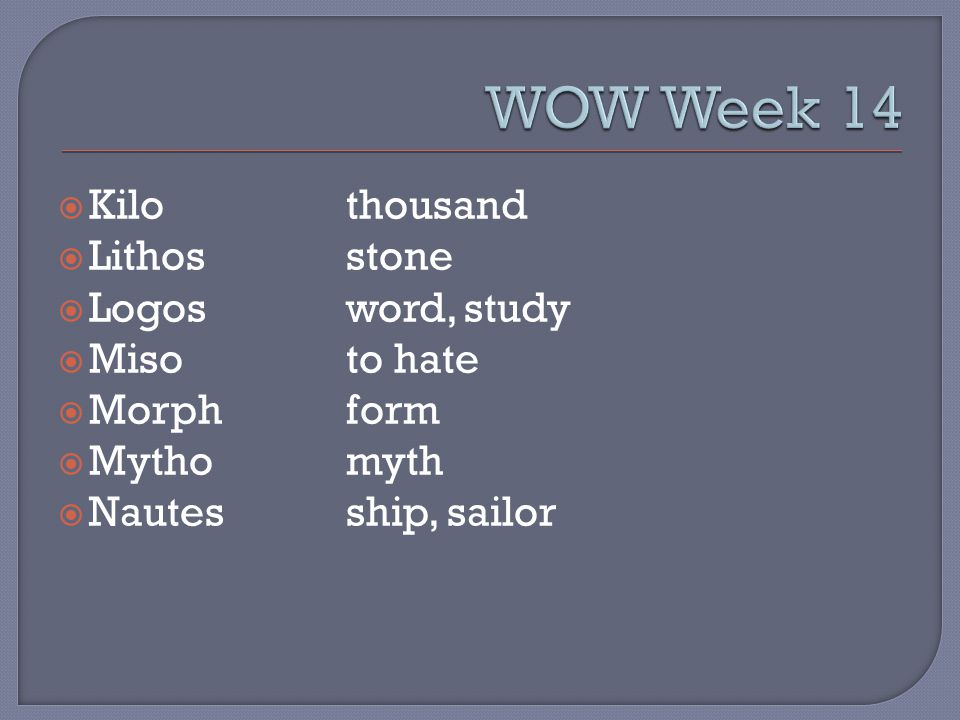 WOW Week 14

Kilo thousand
Lithos stone
Logos word, study
Miso to hate
Morph form
Mytho myth
Nautes ship, sailor